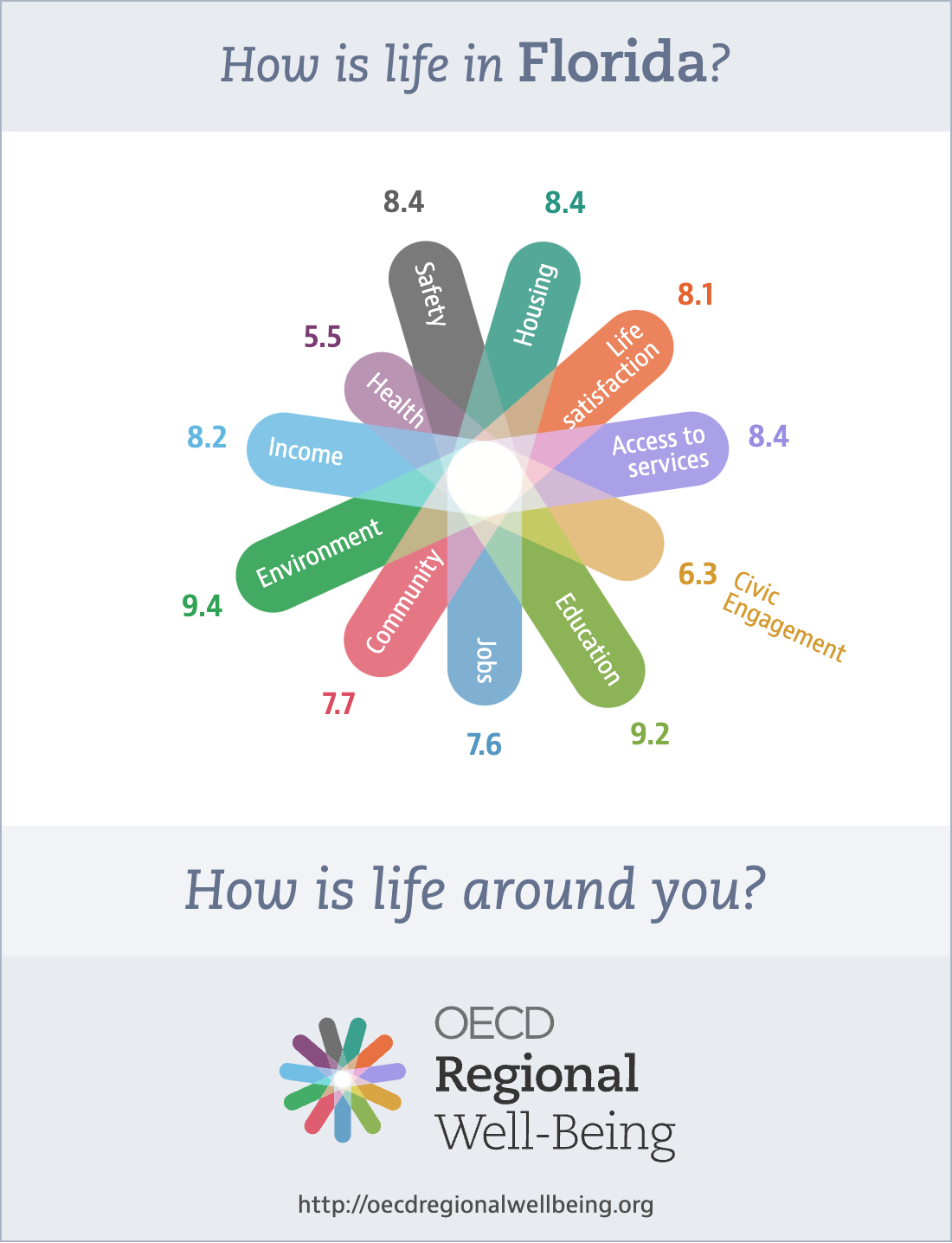 How is life in Florida?

8.4 Safety
8.4 Housing
8.1 Life satisfaction
8.4 Access to services
6.3 Civic Engagement
9.2 Education
7.6 Jobs
7.7 Community
9.4 Environment
8.2 Income
5.5 Health

How is life around you?

OECD
Regional
Well-Being

http://oecdregionalwellbeing.org